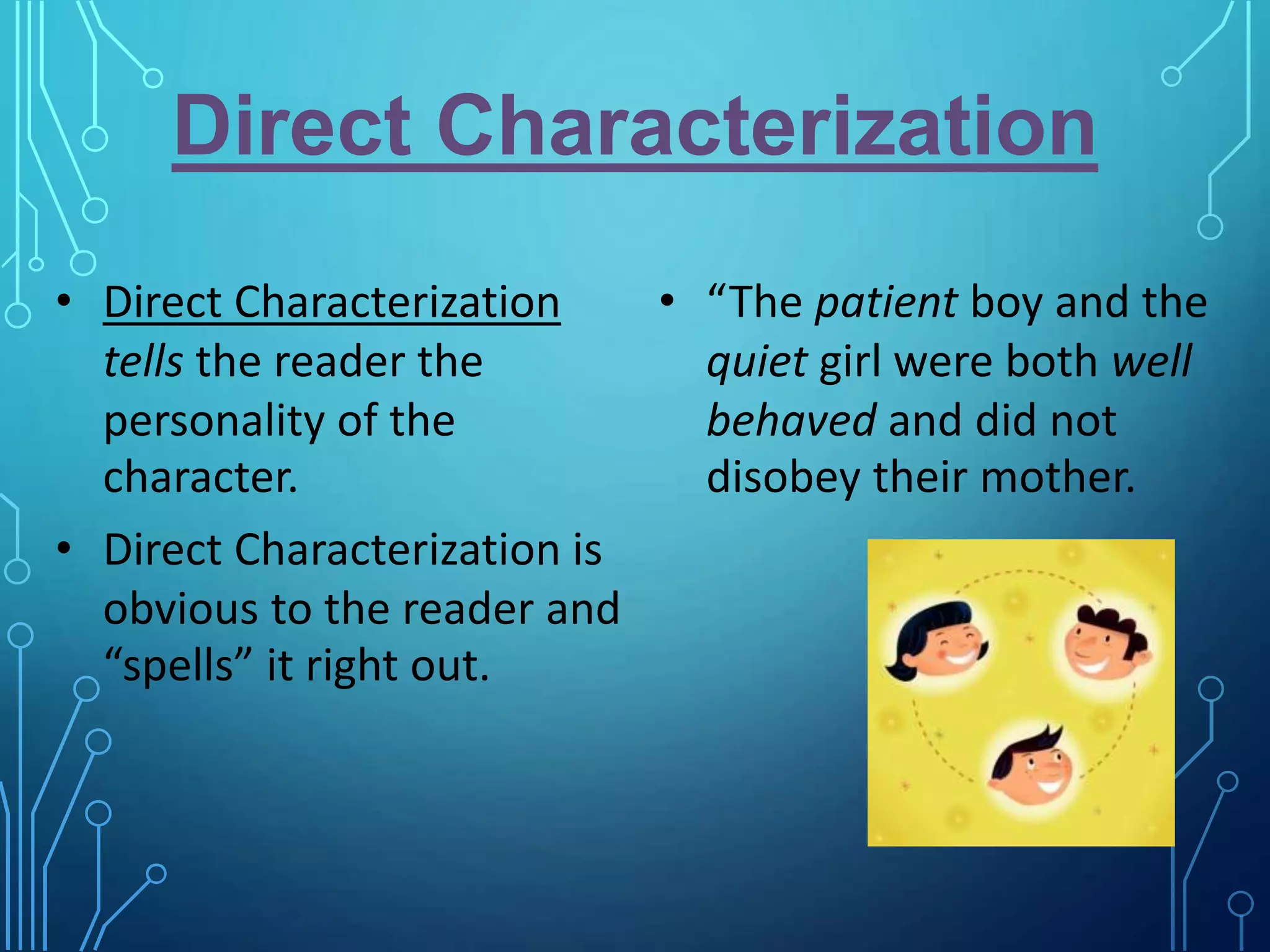 Direct Characterization

• Direct Characterization tells the reader the personality of the character.

• Direct Characterization is obvious to the reader and “spells” it right out.

• “The patient boy and the quiet girl were both well behaved and did not disobey their mother.